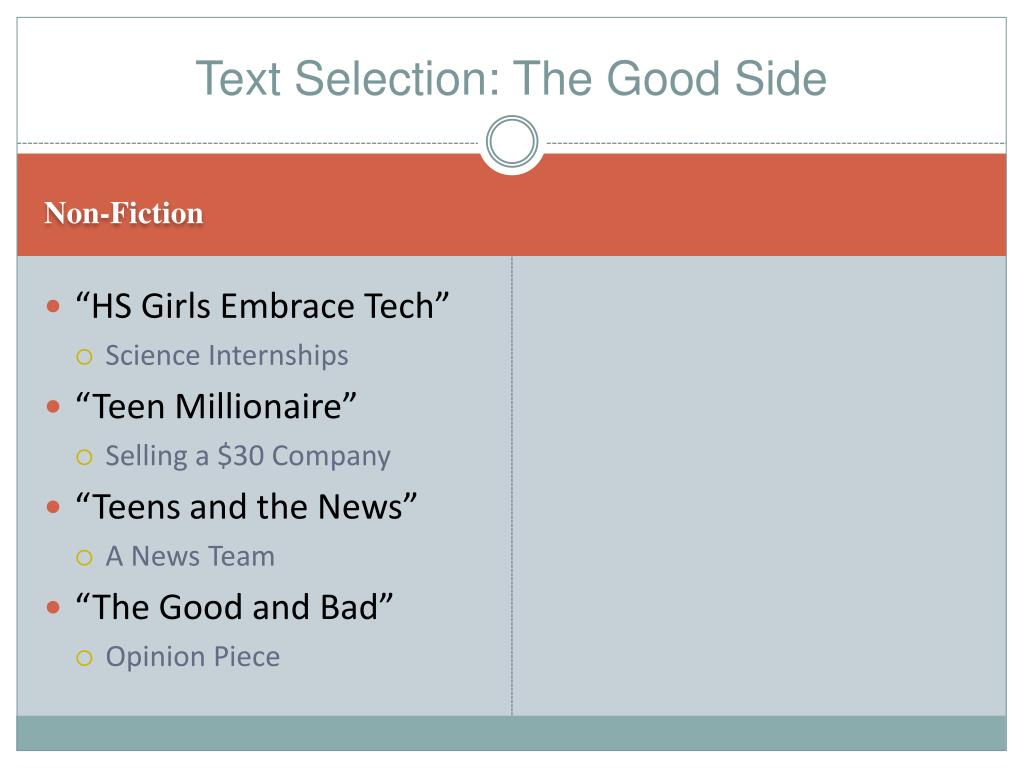 Text Selection: The Good Side

Non-Fiction

- “HS Girls Embrace Tech”
  - Science Internships
- “Teen Millionaire”
  - Selling a \$30 Company
- “Teens and the News”
  - A News Team
- “The Good and Bad”
  - Opinion Piece